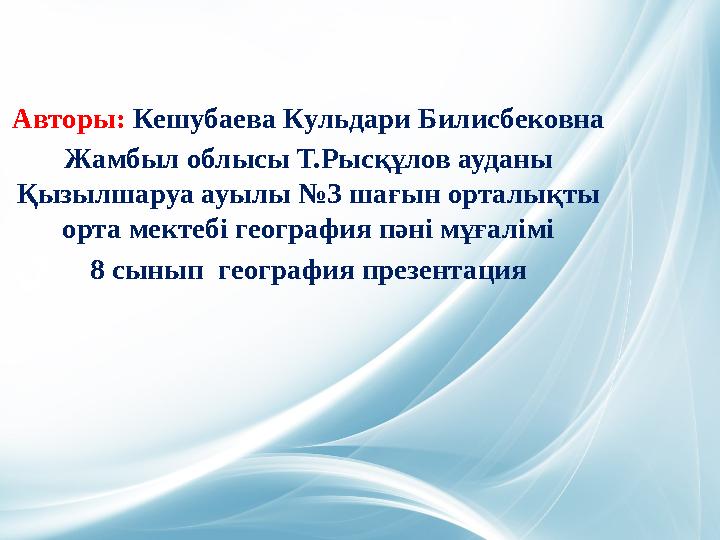 Авторы: Кешубаева Кульдари Билисбековна
Жамбыл облысы Т.Рысқұлов ауданы Қызылшаруа ауылы №3 шағын орталықты орта мектебі география пәні мұғалімі
8 сынып география презентация